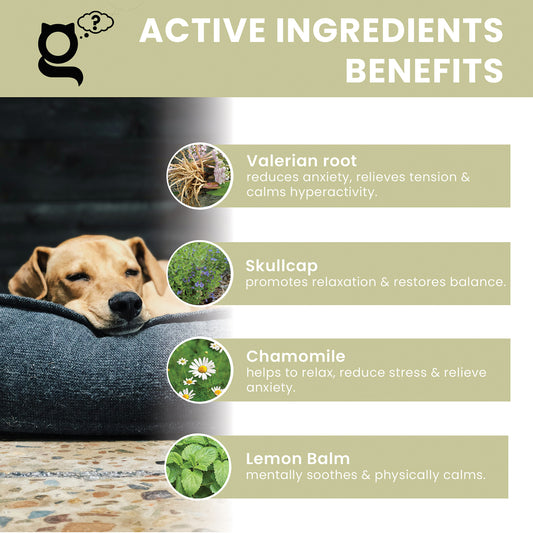 g ?

ACTIVE INGREDIENTS BENEFITS

Valerian root
reduces anxiety, relieves tension & calms hyperactivity.

Skullcap
promotes relaxation & restores balance.

Chamomile
helps to relax, reduce stress & relieve anxiety.

Lemon Balm
mentally soothes & physically calms.